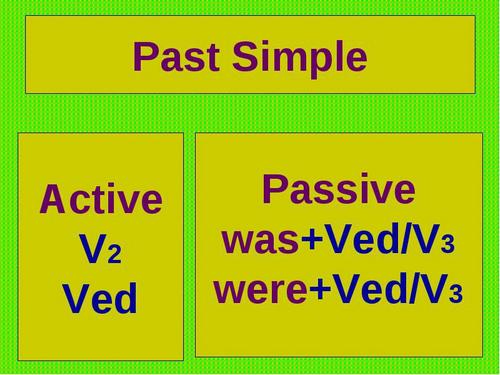 Past Simple

Active
$V_2$
Ved

Passive
was+Ved/$V_3$
were+Ved/$V_3$